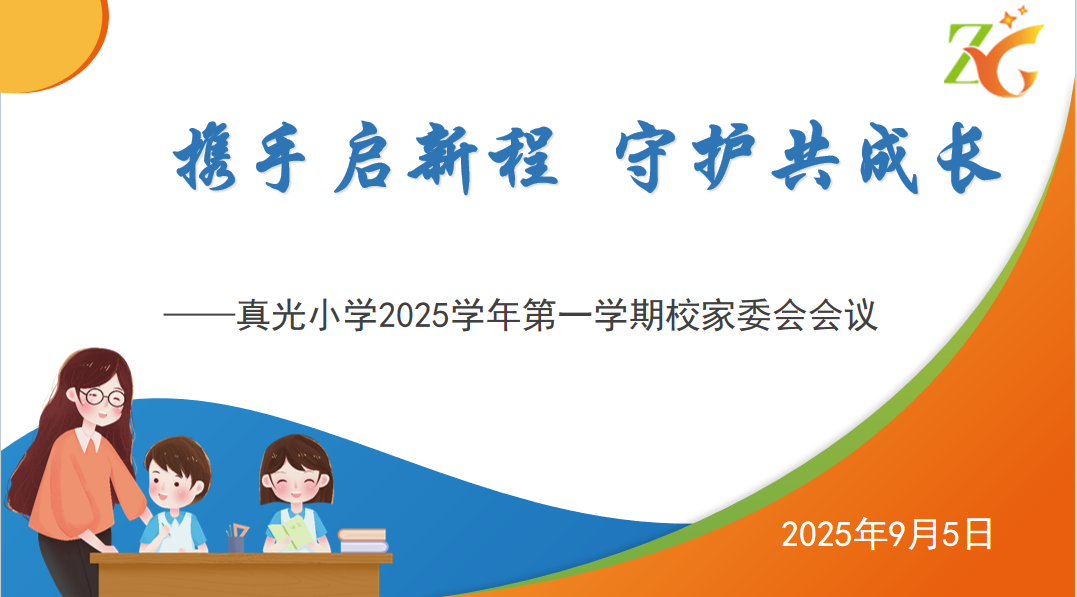 ZG

携手启新程 守护共成长

——真光小学2025学年第一学期校家委会会议

2025年9月5日